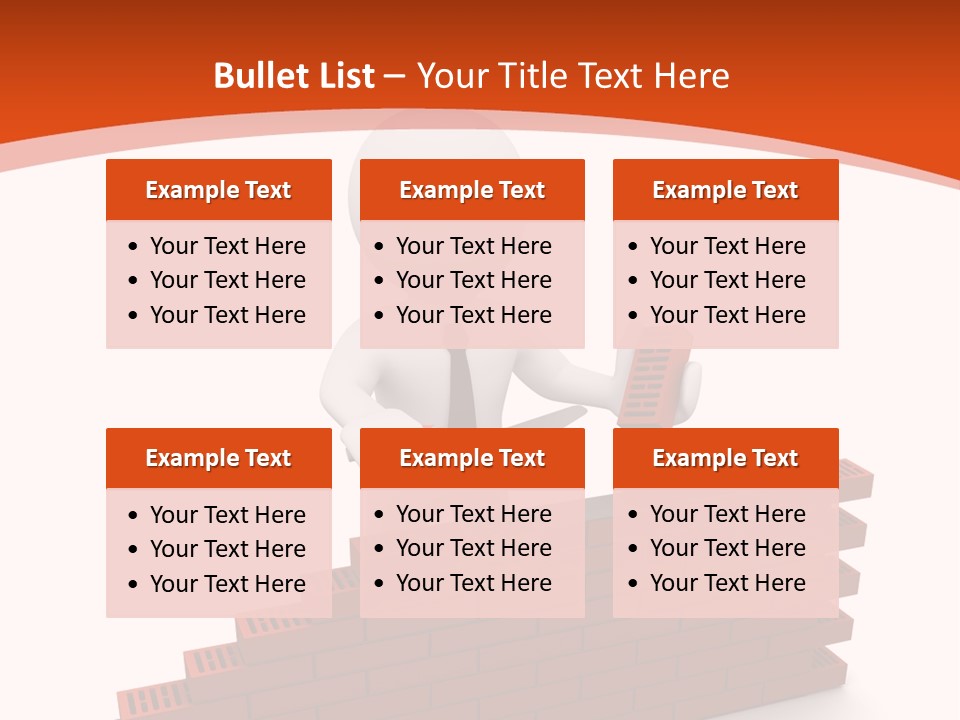 Bullet List – Your Title Text Here

Example Text
• Your Text Here
• Your Text Here
• Your Text Here

Example Text
• Your Text Here
• Your Text Here
• Your Text Here

Example Text
• Your Text Here
• Your Text Here
• Your Text Here

Example Text
• Your Text Here
• Your Text Here
• Your Text Here

Example Text
• Your Text Here
• Your Text Here
• Your Text Here

Example Text
• Your Text Here
• Your Text Here
• Your Text Here